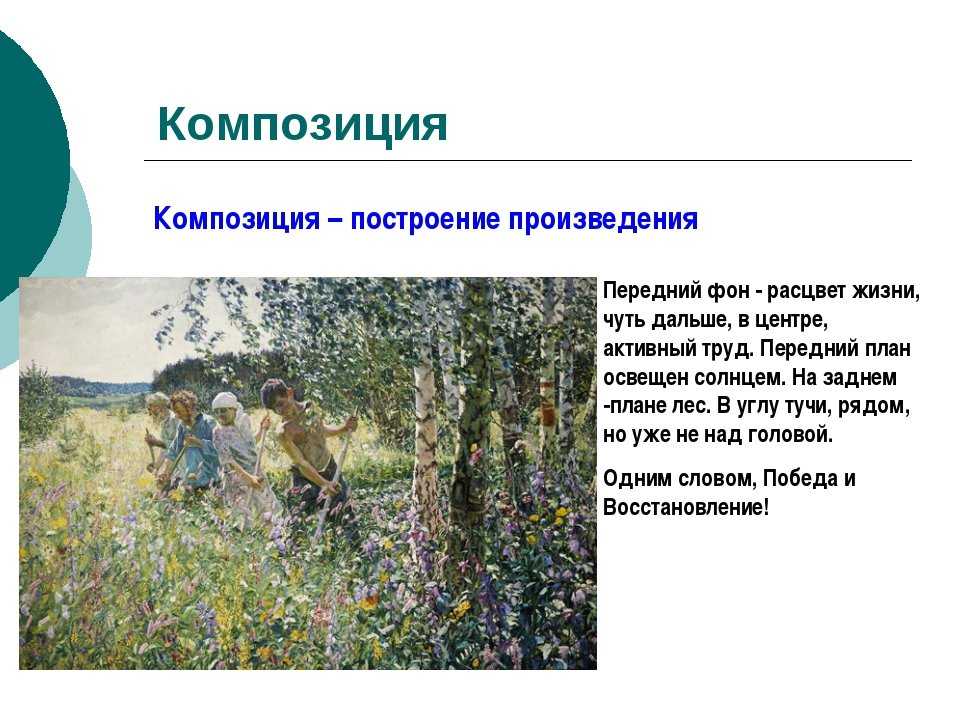 Композиция

Композиция – построение произведения

Передний фон - расцвет жизни, чуть дальше, в центре, активный труд. Передний план освещен солнцем. На заднем -плане лес. В углу тучи, рядом, но уже не над головой.

Одним словом, Победа и Восстановление!